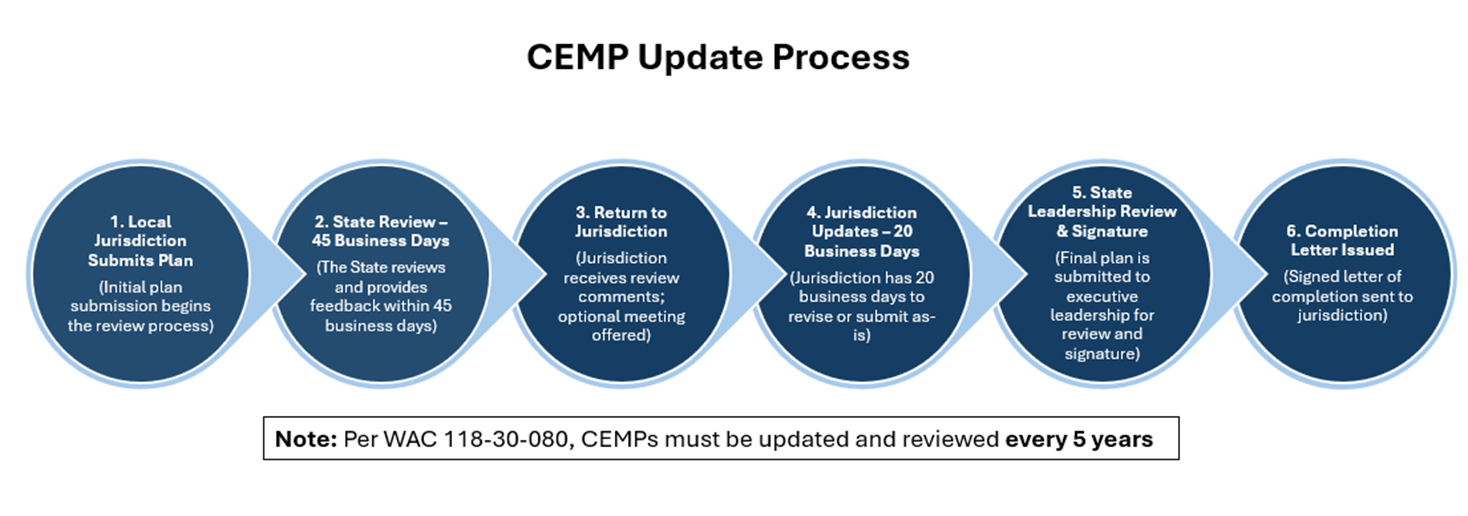 CEMP Update Process

1. Local Jurisdiction Submits Plan

(Initial plan submission begins the review process)

2. State Review – 45 Business Days

(The State reviews and provides feedback within 45 business days)

3. Return to Jurisdiction

(Jurisdiction receives review comments; optional meeting offered)

4. Jurisdiction Updates – 20 Business Days

(Jurisdiction has 20 business days to revise or submit as-is)

5. State Leadership Review & Signature

(Final plan is submitted to executive leadership for review and signature)

6. Completion Letter Issued

(Signed letter of completion sent to jurisdiction)

Note: Per WAC 118-30-080, CEMPs must be updated and reviewed every 5 years